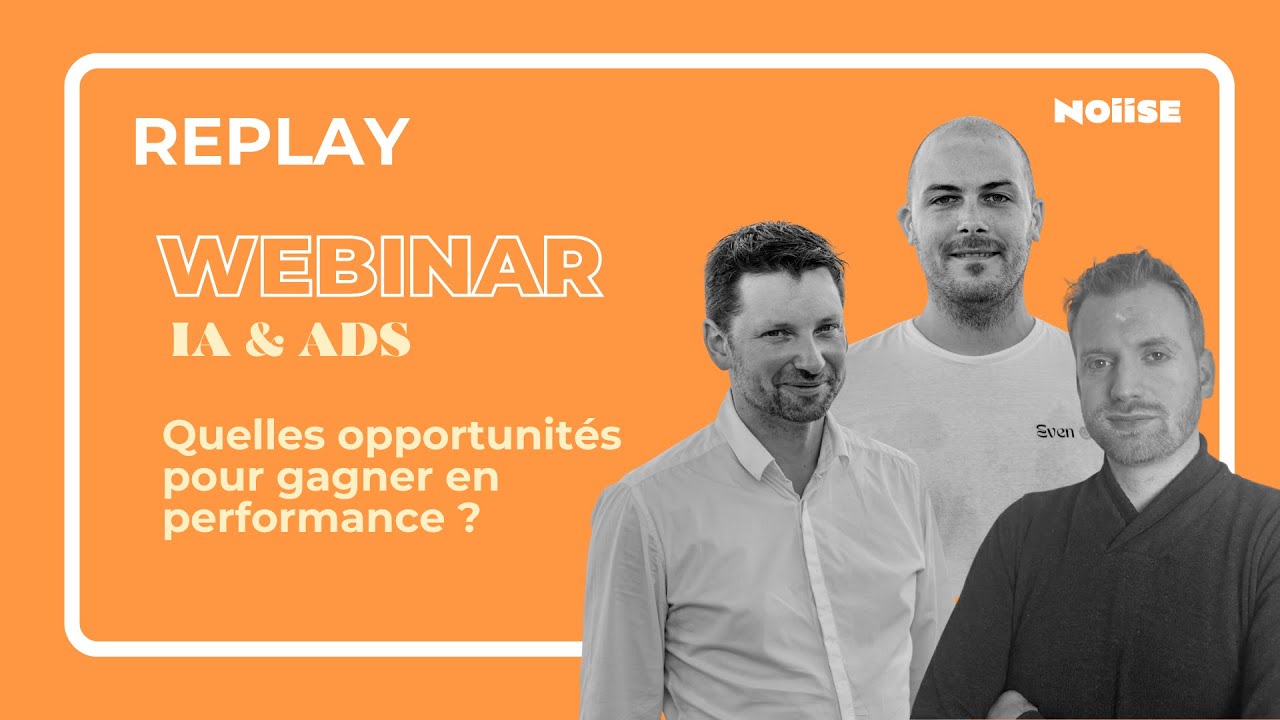 REPLAY

NOiiSE

WEBINAR

IA & ADS

Quelles opportunités pour gagner en performance ?

Even